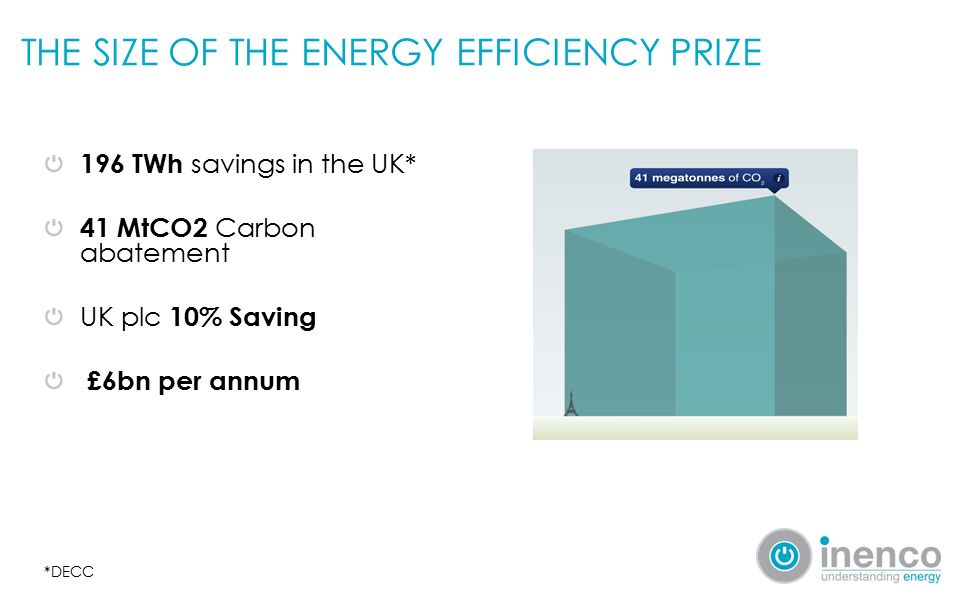 THE SIZE OF THE ENERGY EFFICIENCY PRIZE

196 TWh savings in the UK*

41 MtCO2 Carbon abatement

UK plc 10% Saving

£6bn per annum

41 megatonnes of $CO_2$ i

*DECC

inenco
understanding energy